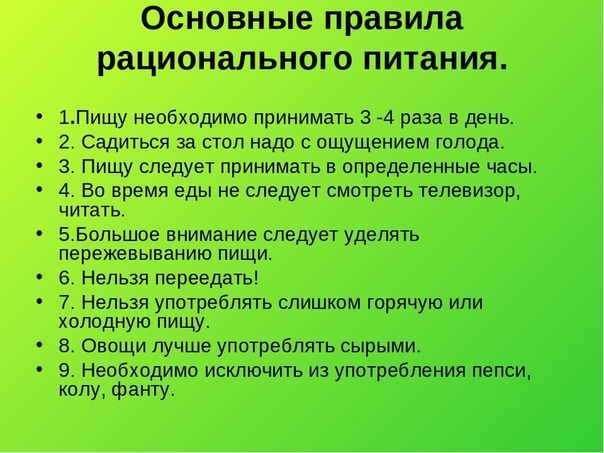 Основные правила рационального питания.

• 1.Пищу необходимо принимать 3 -4 раза в день.
• 2. Садиться за стол надо с ощущением голода.
• 3. Пищу следует принимать в определенные часы.
• 4. Во время еды не следует смотреть телевизор, читать.
• 5.Большое внимание следует уделять пережевыванию пищи.
• 6. Нельзя переедать!
• 7. Нельзя употреблять слишком горячую или холодную пищу.
• 8. Овощи лучше употреблять сырыми.
• 9. Необходимо исключить из употребления пепси, колу, фанту.